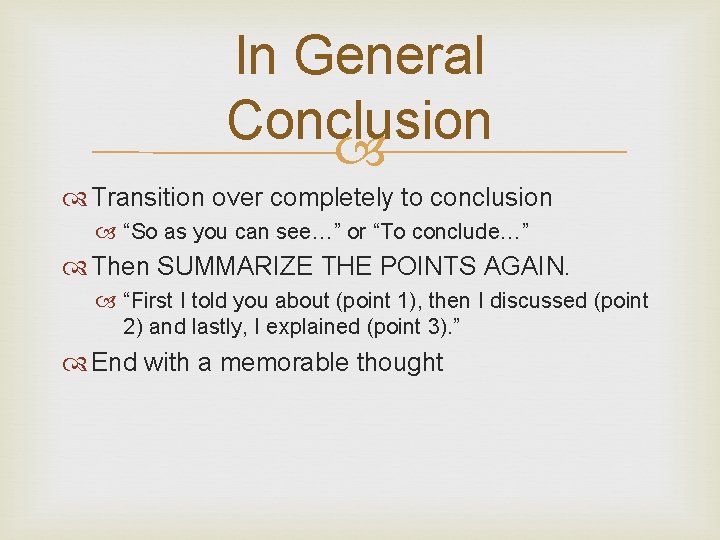 In General Conclusion

Transition over completely to conclusion

“So as you can see…” or “To conclude…”

Then SUMMARIZE THE POINTS AGAIN.

“First I told you about (point 1), then I discussed (point 2) and lastly, I explained (point 3).”

End with a memorable thought